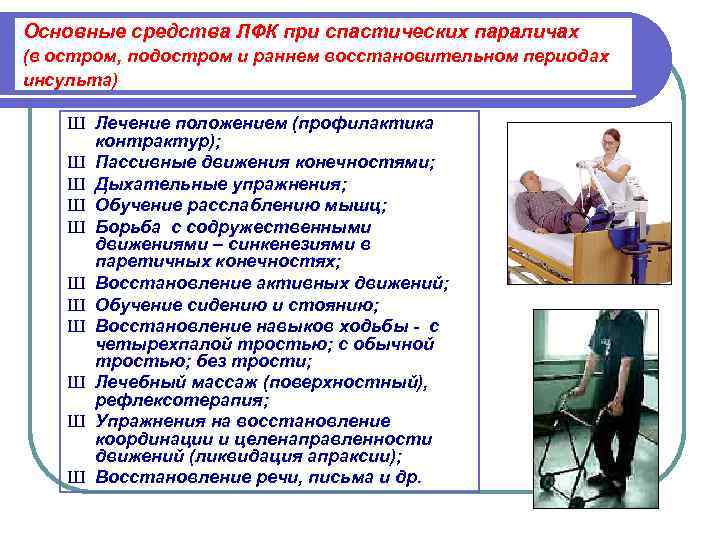 Основные средства ЛФК при спастических параличах (в остром, подостром и раннем восстановительном периодах инсульта)

Ш Лечение положением (профилактика контрактур);
Ш Пассивные движения конечностями;
Ш Дыхательные упражнения;
Ш Обучение расслаблению мышц;
Ш Борьба с содружественными движениями – синкенезиями в паретичных конечностях;
Ш Восстановление активных движений;
Ш Обучение сидению и стоянию;
Ш Восстановление навыков ходьбы - с четырехпалой тростью; с обычной тростью; без трости;
Ш Лечебный массаж (поверхностный), рефлексотерапия;
Ш Упражнения на восстановление координации и целенаправленности движений (ликвидация апраксии);
Ш Восстановление речи, письма и др.